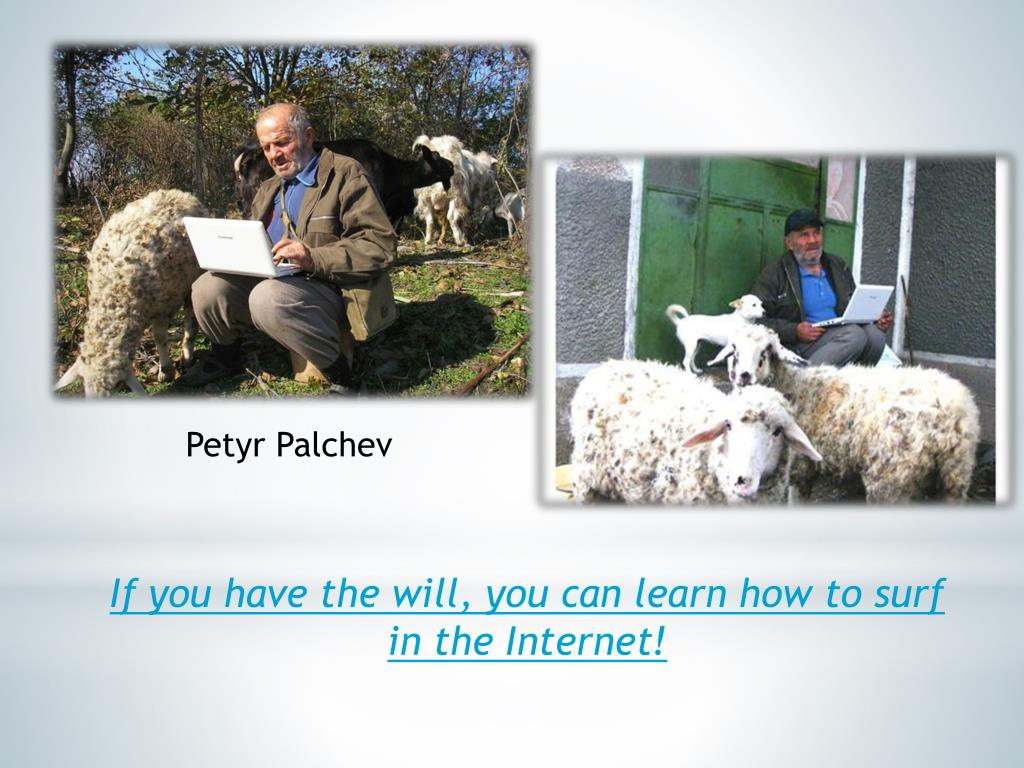 Petyr Palchev

If you have the will, you can learn how to surf in the Internet!